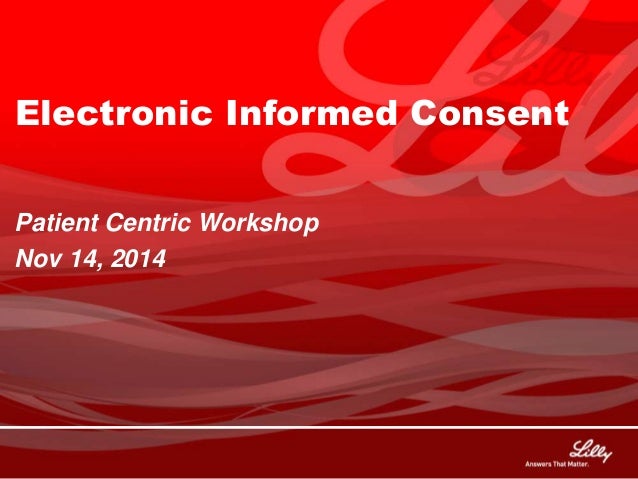 Electronic Informed Consent

Patient Centric Workshop
Nov 14, 2014

Lilly
Answers That Matter.